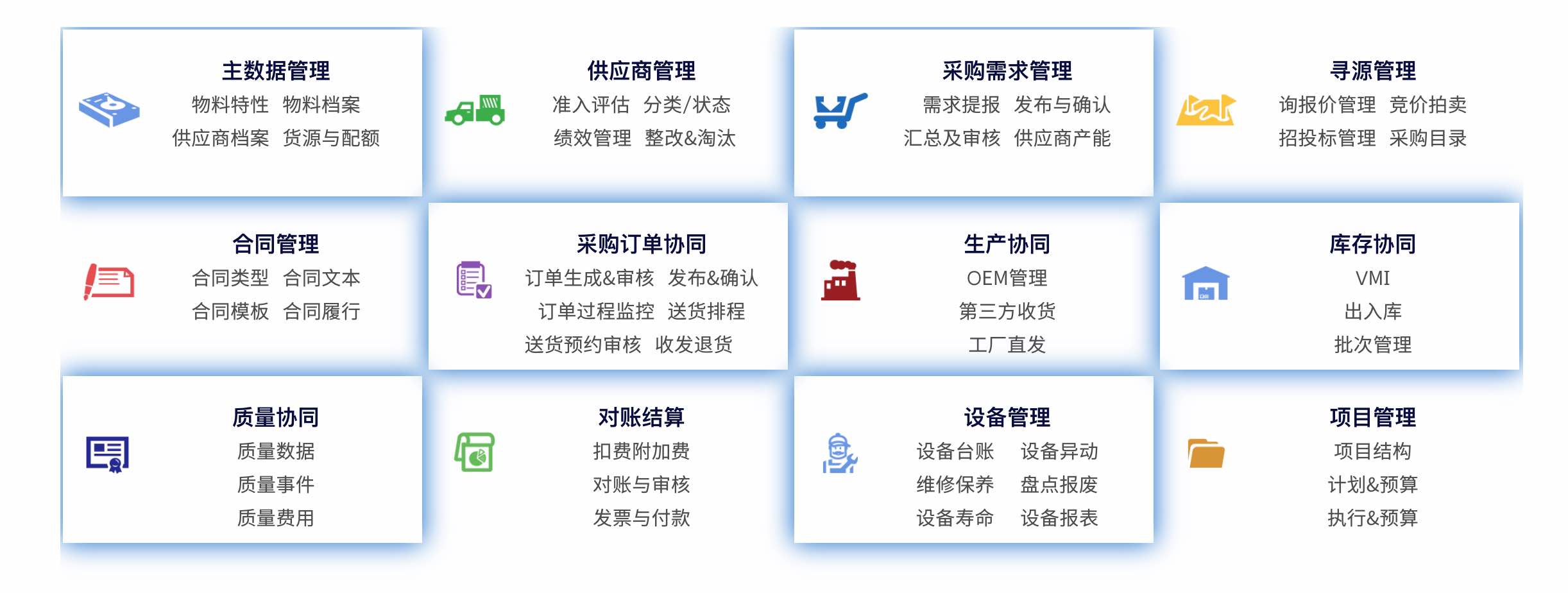 主数据管理
物料特性 物料档案
供应商档案 货源与配额

供应商管理
准入评估 分类/状态
绩效管理 整改&淘汰

采购需求管理
需求提报 发布与确认
汇总及审核 供应商产能

寻源管理
询报价管理 竞价拍卖
招投标管理 采购目录

合同管理
合同类型 合同文本
合同模板 合同履行

采购订单协同
订单生成&审核 发布&确认
订单过程监控 送货排程
送货预约审核 收发退货

生产协同
OEM管理
第三方收货
工厂直发

库存协同
VMI
出入库
批次管理

质量协同
质量数据
质量事件
质量费用

对账结算
扣费附加费
对账与审核
发票与付款

设备管理
设备台账 设备异动
维修保养 盘点报废
设备寿命 设备报表

项目管理
项目结构
计划&预算
执行&预算